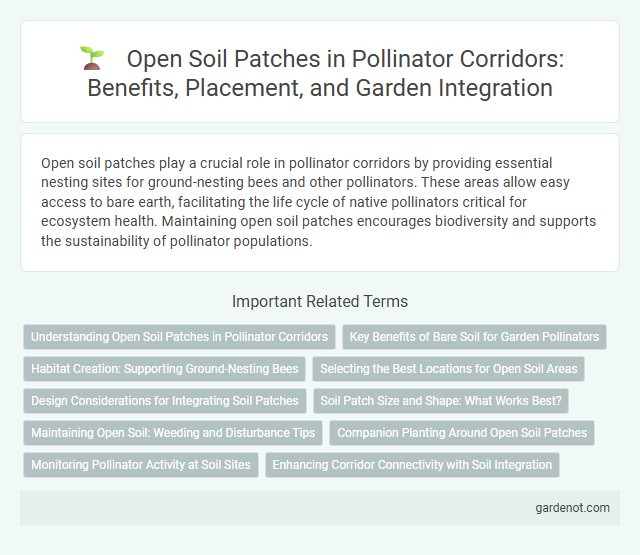 Open Soil Patches in Pollinator Corridors: Benefits, Placement, and Garden Integration

Open soil patches play a crucial role in pollinator corridors by providing essential nesting sites for ground-nesting bees and other pollinators. These areas allow easy access to bare earth, facilitating the life cycle of native pollinators critical for ecosystem health. Maintaining open soil patches encourages biodiversity and supports the sustainability of pollinator populations.

Important Related Terms

Understanding Open Soil Patches in Pollinator Corridors

Key Benefits of Bare Soil for Garden Pollinators

Habitat Creation: Supporting Ground-Nesting Bees

Selecting the Best Locations for Open Soil Areas

Design Considerations for Integrating Soil Patches

Soil Patch Size and Shape: What Works Best?

Maintaining Open Soil: Weeding and Disturbance Tips

Companion Planting Around Open Soil Patches

Monitoring Pollinator Activity at Soil Sites

Enhancing Corridor Connectivity with Soil Integration

gardenot.com